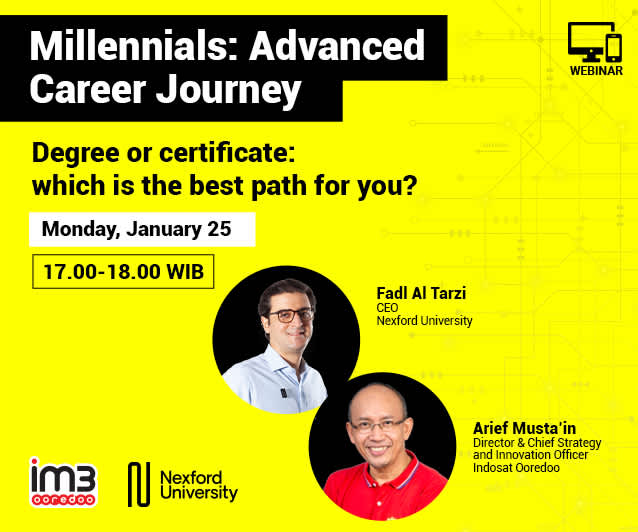 Millennials: Advanced Career Journey

WEBINAR

Degree or certificate: which is the best path for you?

Monday, January 25

17.00-18.00 WIB

Fadl Al Tarzi
CEO
Nexford University

Arief Musta'in
Director & Chief Strategy and Innovation Officer
Indosat Ooredoo

im3 ooredoo

Nexford University